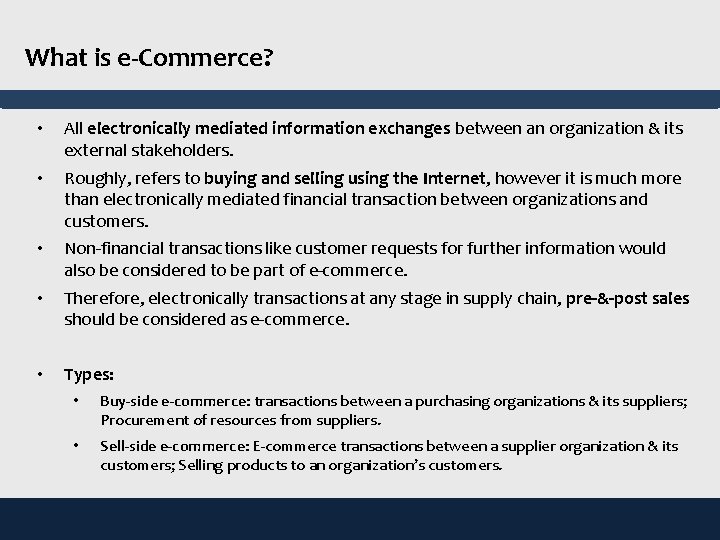 What is e-Commerce?

• All electronically mediated information exchanges between an organization & its external stakeholders.

• Roughly, refers to buying and selling using the Internet, however it is much more than electronically mediated financial transaction between organizations and customers.

• Non-financial transactions like customer requests for further information would also be considered to be part of e-commerce.

• Therefore, electronically transactions at any stage in supply chain, pre-&-post sales should be considered as e-commerce.

• Types:

• Buy-side e-commerce: transactions between a purchasing organizations & its suppliers; Procurement of resources from suppliers.

• Sell-side e-commerce: E-commerce transactions between a supplier organization & its customers; Selling products to an organization's customers.